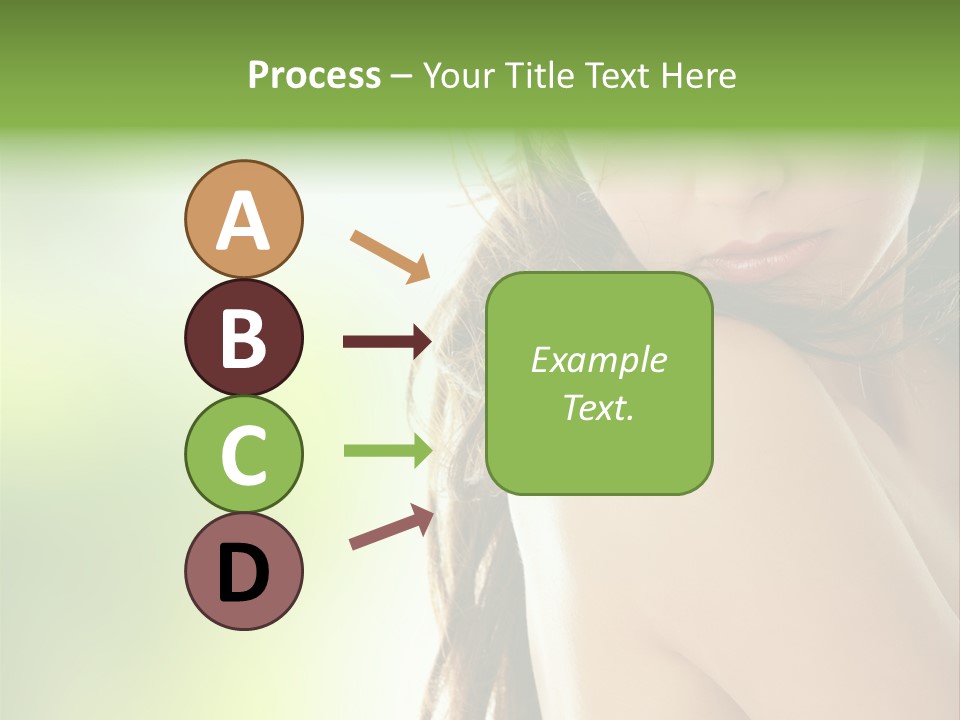 Process – Your Title Text Here

A
B
C
D

Example Text.